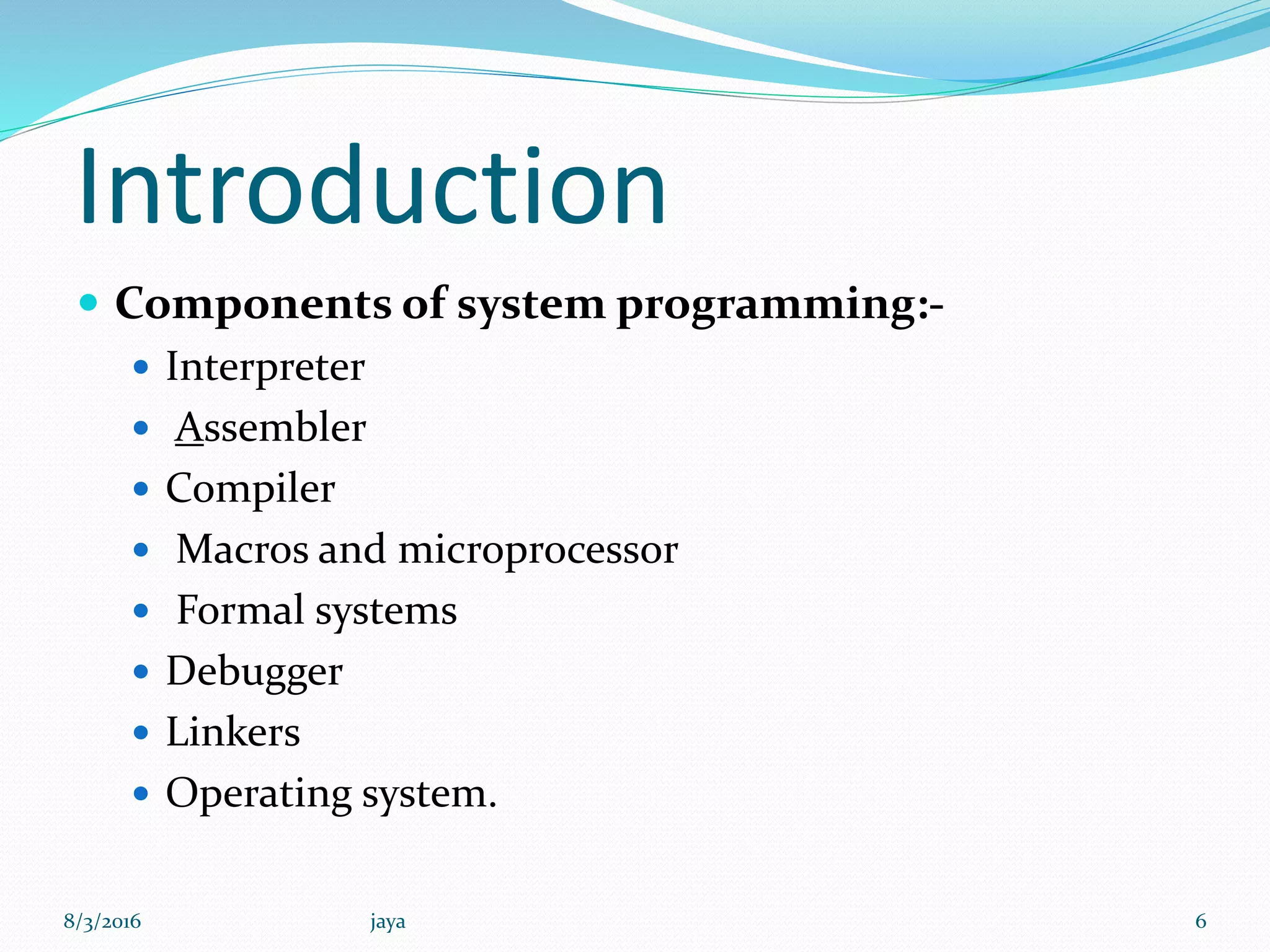 Introduction

- Components of system programming:-
  - Interpreter
  - Assembler
  - Compiler
  - Macros and microprocessor
  - Formal systems
  - Debugger
  - Linkers
  - Operating system.

8/3/2016 jaya 6